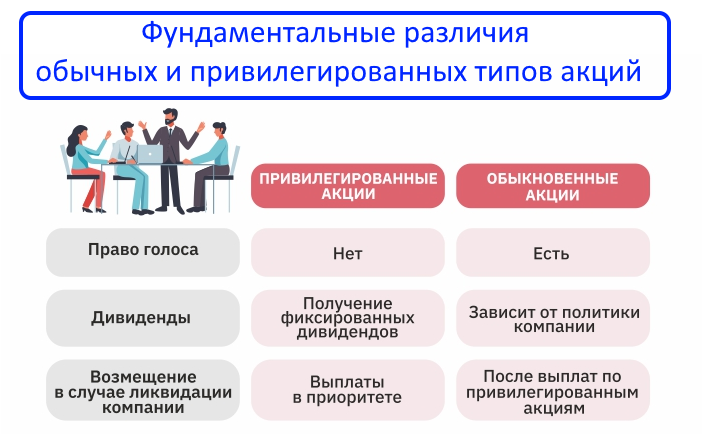 Фундаментальные различия обычных и привилегированных типов акций

| | ПРИВИЛЕГИРОВАННЫЕ АКЦИИ | ОБЫКНОВЕННЫЕ АКЦИИ |
|---|---|---|
| Право голоса | Нет | Есть |
| Дивиденды | Получение фиксированных дивидендов | Зависит от политики компании |
| Возмещение в случае ликвидации компании | Выплаты в приоритете | После выплат по привилегированным акциям |